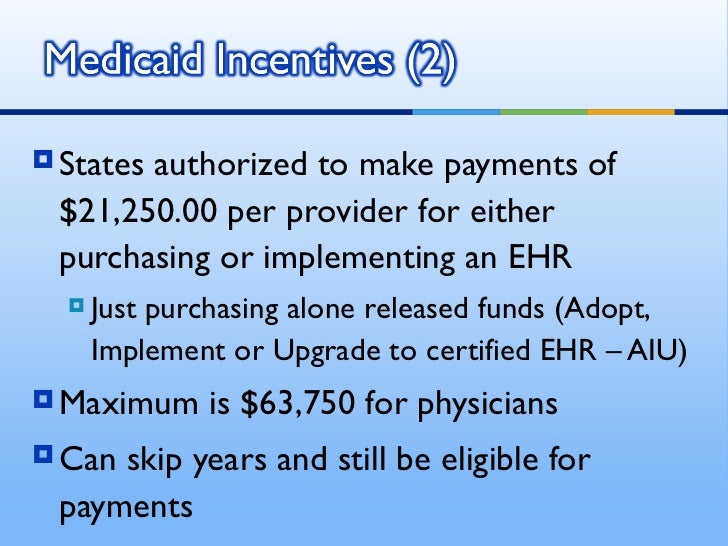 Medicaid Incentives (2)

States authorized to make payments of \$21,250.00 per provider for either purchasing or implementing an EHR

Just purchasing alone released funds (Adopt, Implement or Upgrade to certified EHR – AIU)

Maximum is \$63,750 for physicians

Can skip years and still be eligible for payments